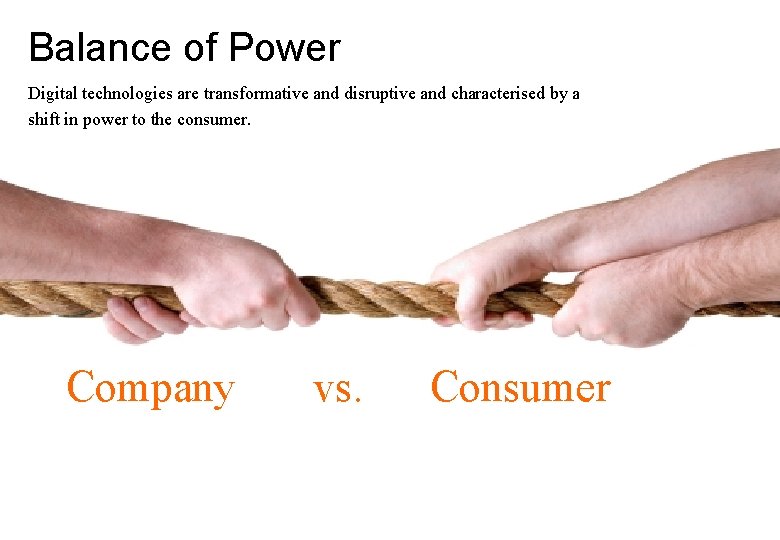 Balance of Power

Digital technologies are transformative and disruptive and characterised by a shift in power to the consumer.

Company vs. Consumer